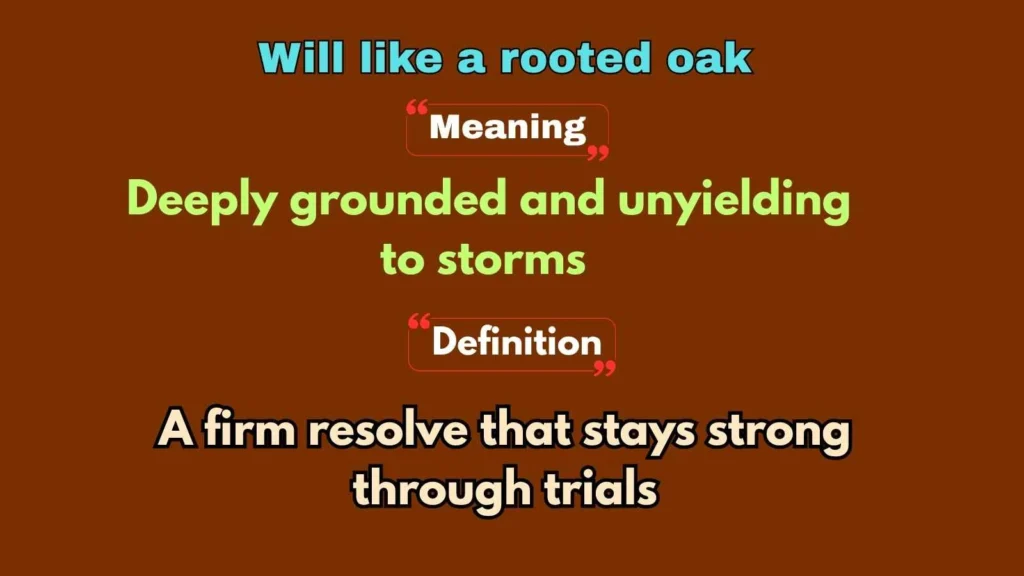 Will like a rooted oak

“Meaning”

Deeply grounded and unyielding to storms

“Definition”

A firm resolve that stays strong through trials